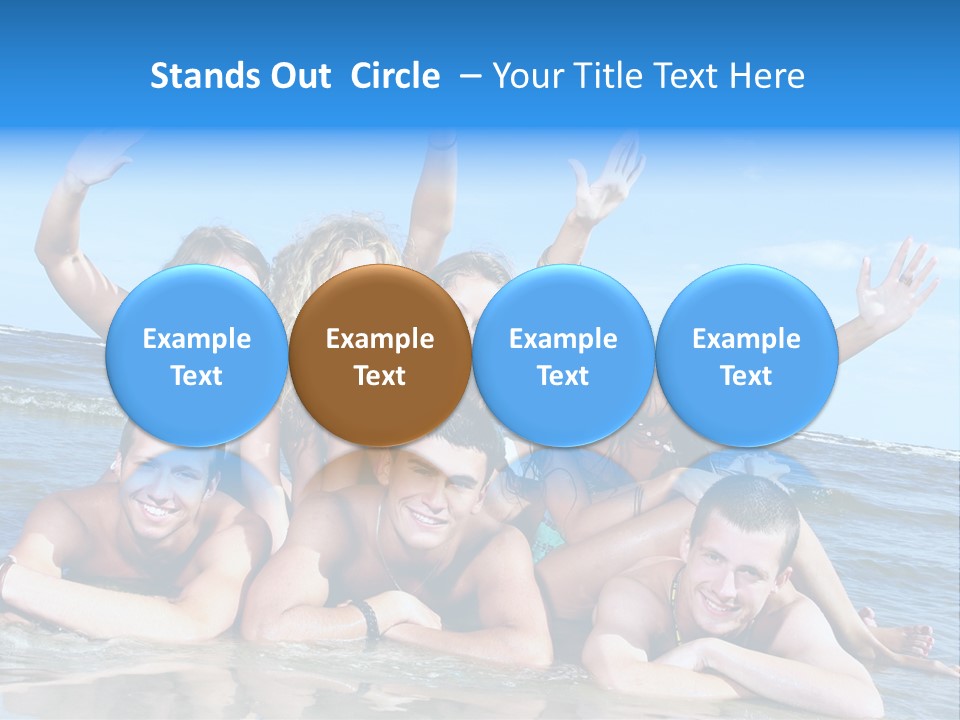 Stands Out Circle – Your Title Text Here

Example Text

Example Text

Example Text

Example Text